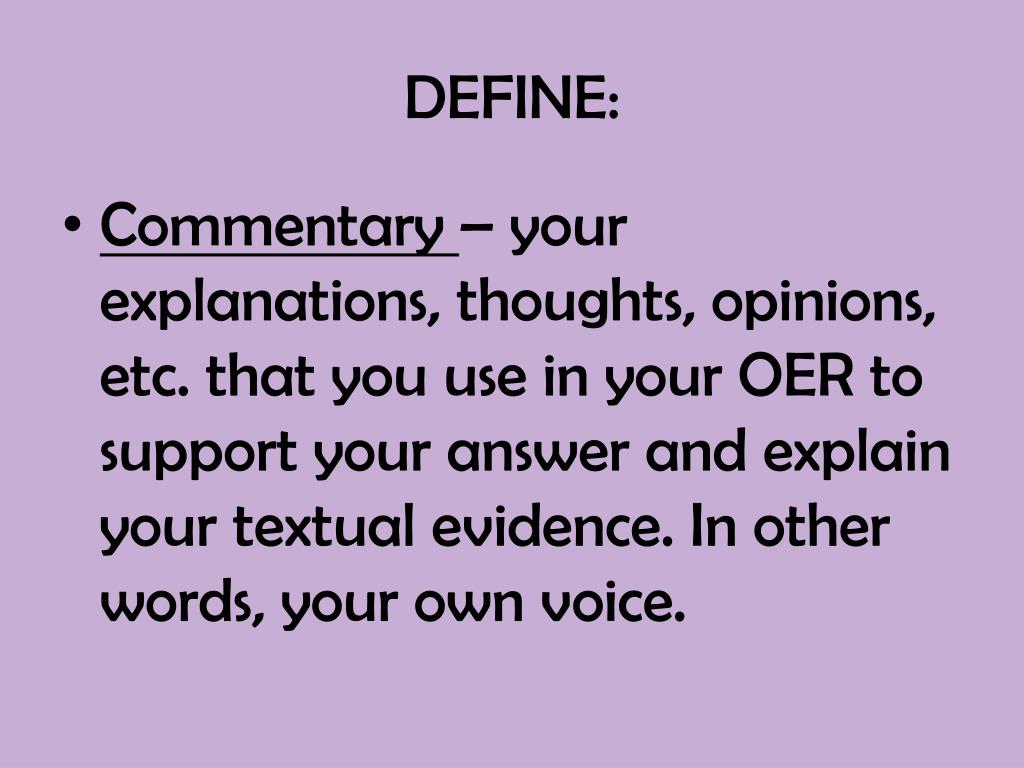 DEFINE:

• Commentary – your explanations, thoughts, opinions, etc. that you use in your OER to support your answer and explain your textual evidence. In other words, your own voice.